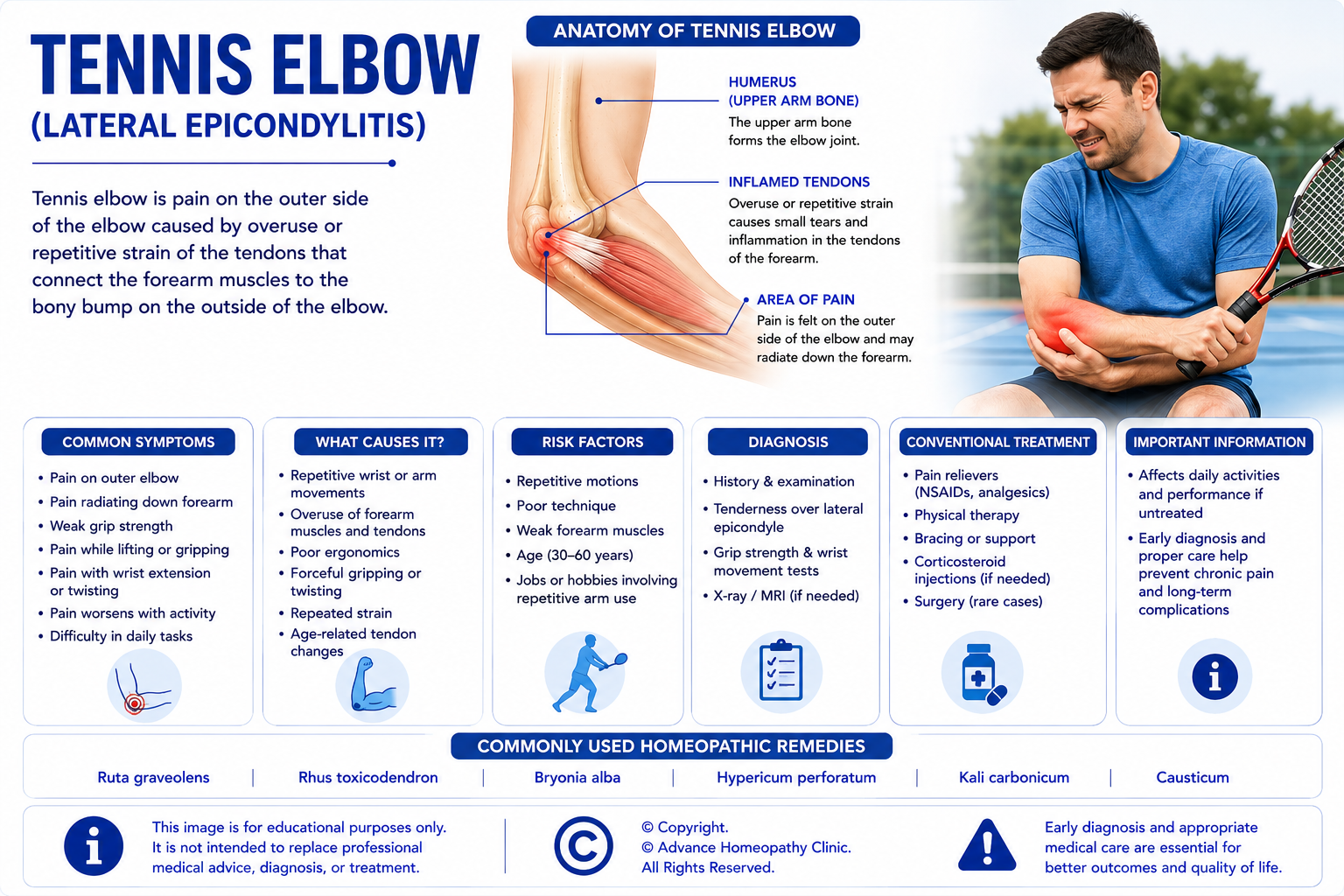 TENNIS ELBOW
(LATERAL EPICONDYLITIS)

Tennis elbow is pain on the outer side of the elbow caused by overuse or repetitive strain of the tendons that connect the forearm muscles to the bony bump on the outside of the elbow.

ANATOMY OF TENNIS ELBOW

HUMERUS (UPPER ARM BONE)
The upper arm bone forms the elbow joint.

INFLAMED TENDONS
Overuse or repetitive strain causes small tears and inflammation in the tendons of the forearm.

AREA OF PAIN
Pain is felt on the outer side of the elbow and may radiate down the forearm.

COMMON SYMPTOMS
• Pain on outer elbow
• Pain radiating down forearm
• Weak grip strength
• Pain while lifting or gripping
• Pain with wrist extension or twisting
• Pain worsens with activity
• Difficulty in daily tasks

WHAT CAUSES IT?
• Repetitive wrist or arm movements
• Overuse of forearm muscles and tendons
• Poor ergonomics
• Forceful gripping or twisting
• Repeated strain
• Age-related tendon changes

RISK FACTORS
• Repetitive motions
• Poor technique
• Weak forearm muscles
• Age (30–60 years)
• Jobs or hobbies involving repetitive arm use

DIAGNOSIS
• History & examination
• Tenderness over lateral epicondyle
• Grip strength & wrist movement tests
• X-ray / MRI (if needed)

CONVENTIONAL TREATMENT
• Pain relievers (NSAIDs, analgesics)
• Physical therapy
• Bracing or support
• Corticosteroid injections (if needed)
• Surgery (rare cases)

IMPORTANT INFORMATION
• Affects daily activities and performance if untreated
• Early diagnosis and proper care help prevent chronic pain and long-term complications

COMMONLY USED HOMEOPATHIC REMEDIES
Ruta graveolens | Rhus toxicodendron | Bryonia alba | Hypericum perforatum | Kali carbonicum | Causticum

This image is for educational purposes only. It is not intended to replace professional medical advice, diagnosis, or treatment.

© Copyright.
© Advance Homeopathy Clinic.
All Rights Reserved.

Early diagnosis and appropriate medical care are essential for better outcomes and quality of life.